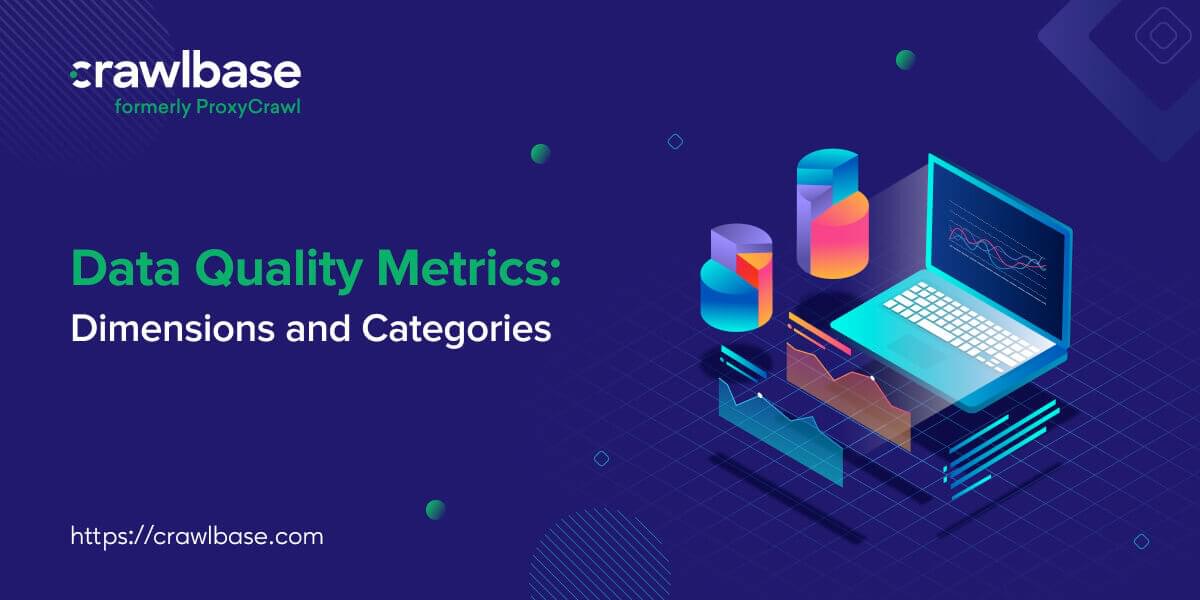 crawlbase
formerly ProxyCrawl

Data Quality Metrics:
Dimensions and Categories

https://crawlbase.com